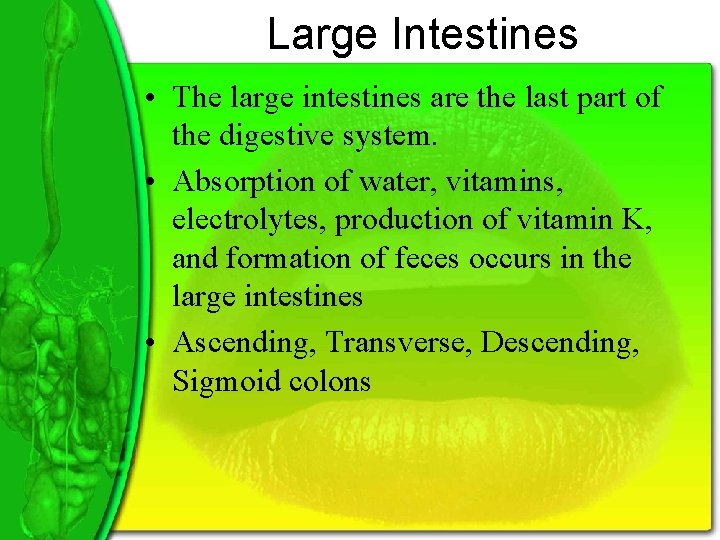 Large Intestines

• The large intestines are the last part of the digestive system.

• Absorption of water, vitamins, electrolytes, production of vitamin K, and formation of feces occurs in the large intestines

• Ascending, Transverse, Descending, Sigmoid colons